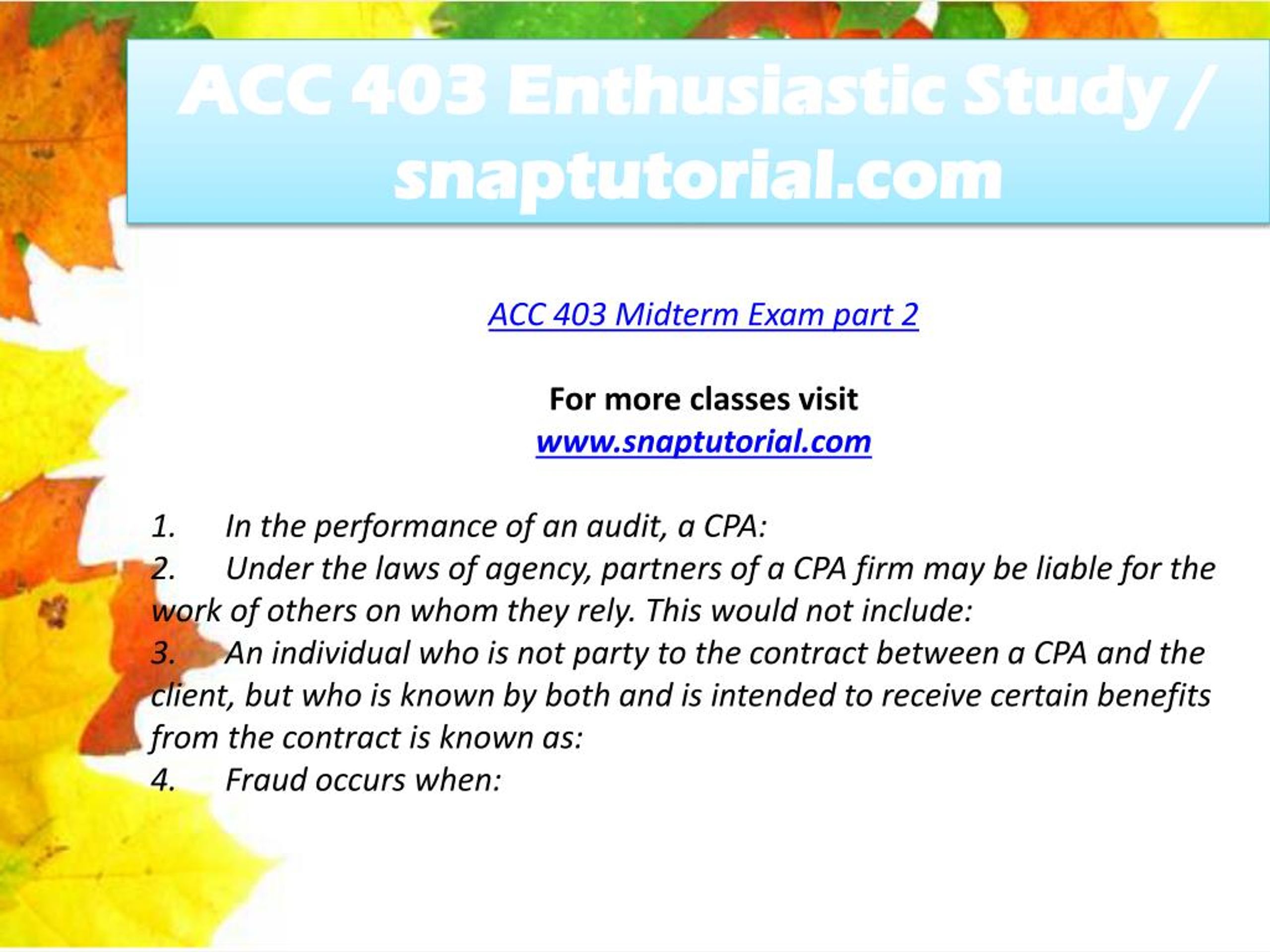 ACC 403 Enthusiastic Study / snaptutorial.com

ACC 403 Midterm Exam part 2

For more classes visit
www.snaptutorial.com

1. In the performance of an audit, a CPA:
2. Under the laws of agency, partners of a CPA firm may be liable for the work of others on whom they rely. This would not include:
3. An individual who is not party to the contract between a CPA and the client, but who is known by both and is intended to receive certain benefits from the contract is known as:
4. Fraud occurs when: